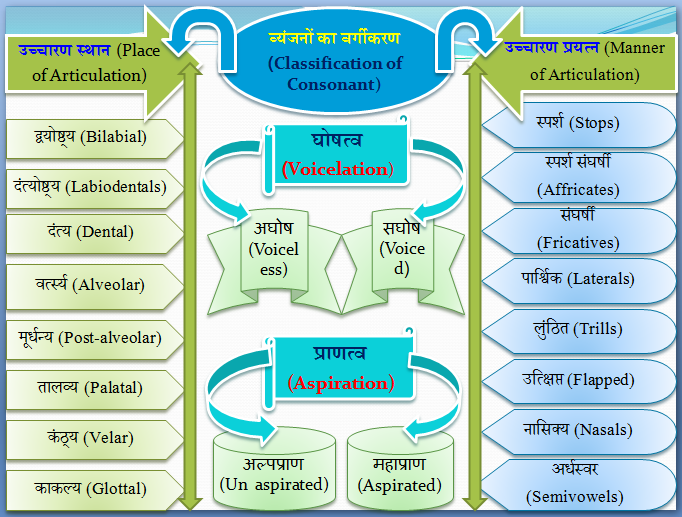 व्यंजनों का वर्गीकरण (Classification of Consonant)

उच्चारण स्थान (Place of Articulation)

द्वयोष्ठ्य (Bilabial)

दंत्योष्ठ्य (Labiodentals)

दंत्य (Dental)

वर्त्स्य (Alveolar)

मूर्धन्य (Post-alveolar)

तालव्य (Palatal)

कंठ्य (Velar)

काकल्य (Glottal)

घोषत्व (Voicelation)

अघोष (Voiceless)

सघोष (Voiced)

प्राणत्व (Aspiration)

अल्पप्राण (Un aspirated)

महाप्राण (Aspirated)

उच्चारण प्रयत्न (Manner of Articulation)

स्पर्श (Stops)

स्पर्श संघर्षी (Affricates)

संघर्षी (Fricatives)

पार्श्विक (Laterals)

लुंठित (Trills)

उत्क्षिप्त (Flapped)

नासिक्य (Nasals)

अर्धस्वर (Semivowels)